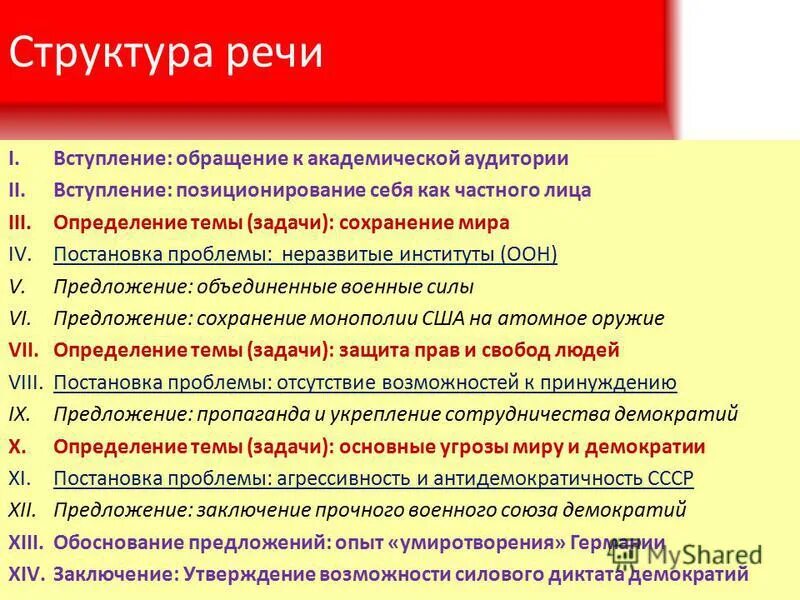 Структура речи

I. Вступление: обращение к академической аудитории
II. Вступление: позиционирование себя как частного лица
III. Определение темы (задачи): сохранение мира
IV. Постановка проблемы: неразвитые институты (ООН)
V. Предложение: объединенные военные силы
VI. Предложение: сохранение монополии США на атомное оружие
VII. Определение темы (задачи): защита прав и свобод людей
VIII. Постановка проблемы: отсутствие возможностей к принуждению
IX. Предложение: пропаганда и укрепление сотрудничества демократий
X. Определение темы (задачи): основные угрозы миру и демократии
XI. Постановка проблемы: агрессивность и антидемократичность СССР
XII. Предложение: заключение прочного военного союза демократий
XIII. Обоснование предложений: опыт «умиротворения» Германии
XIV. Заключение: Утверждение возможности силового диктата демократий

MyShared